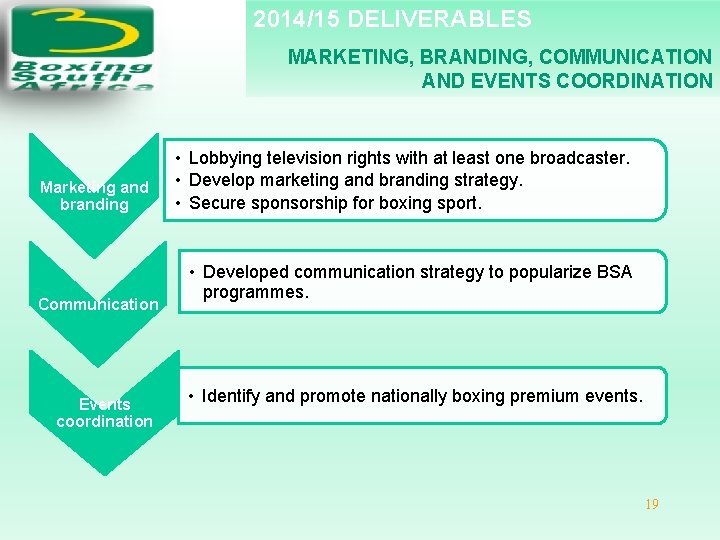 Boxing South Africa

2014/15 DELIVERABLES

MARKETING, BRANDING, COMMUNICATION AND EVENTS COORDINATION

Marketing and branding

• Lobbying television rights with at least one broadcaster.
• Develop marketing and branding strategy.
• Secure sponsorship for boxing sport.

Communication

• Developed communication strategy to popularize BSA programmes.

Events coordination

• Identify and promote nationally boxing premium events.

19